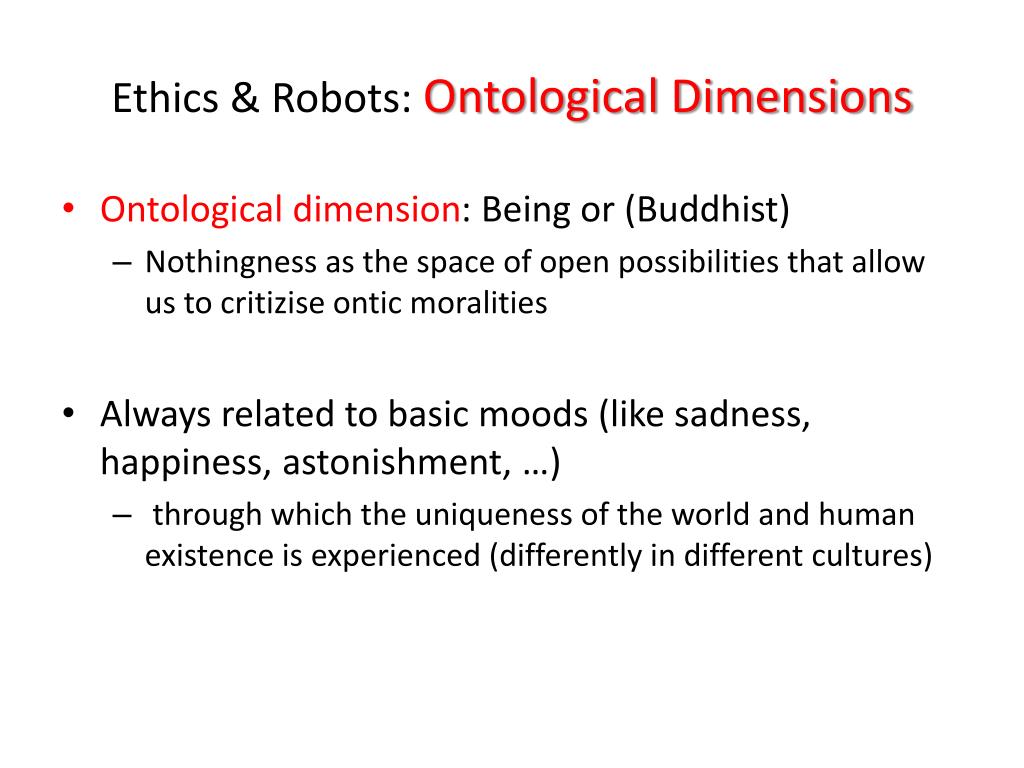 Ethics & Robots: Ontological Dimensions

• Ontological dimension: Being or (Buddhist)
 – Nothingness as the space of open possibilities that allow us to critizise ontic moralities

• Always related to basic moods (like sadness, happiness, astonishment, …)
 – through which the uniqueness of the world and human existence is experienced (differently in different cultures)